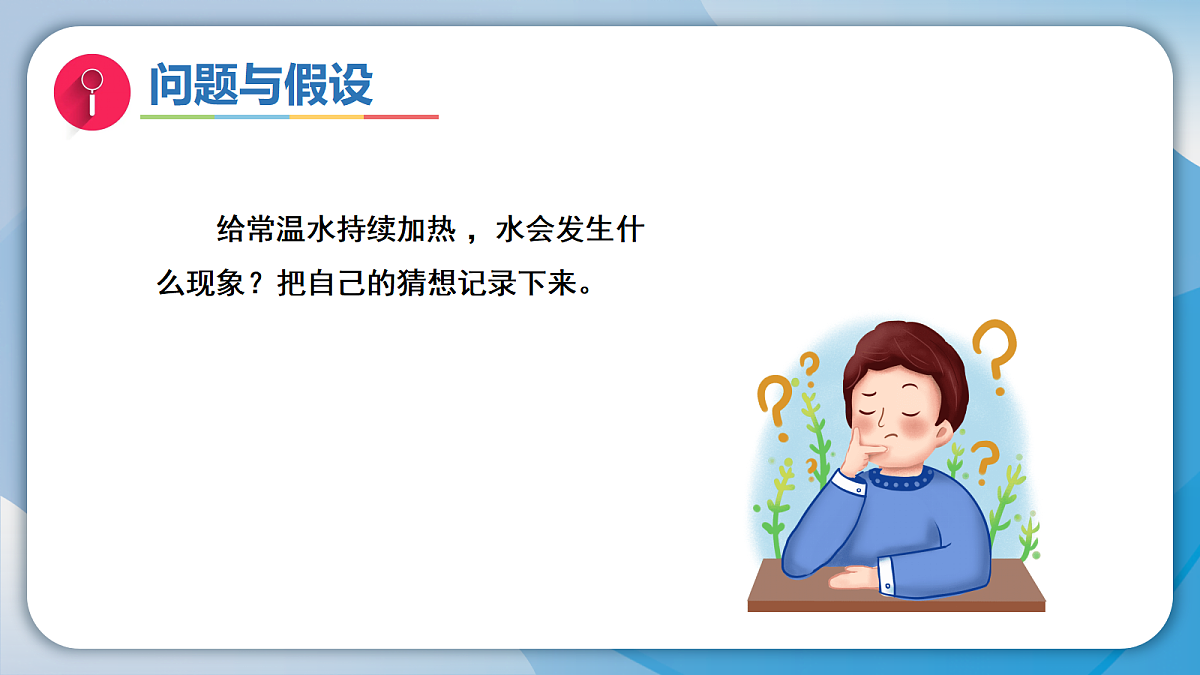 问题与假设

给常温水持续加热，水会发生什么现象？把自己的猜想记录下来。